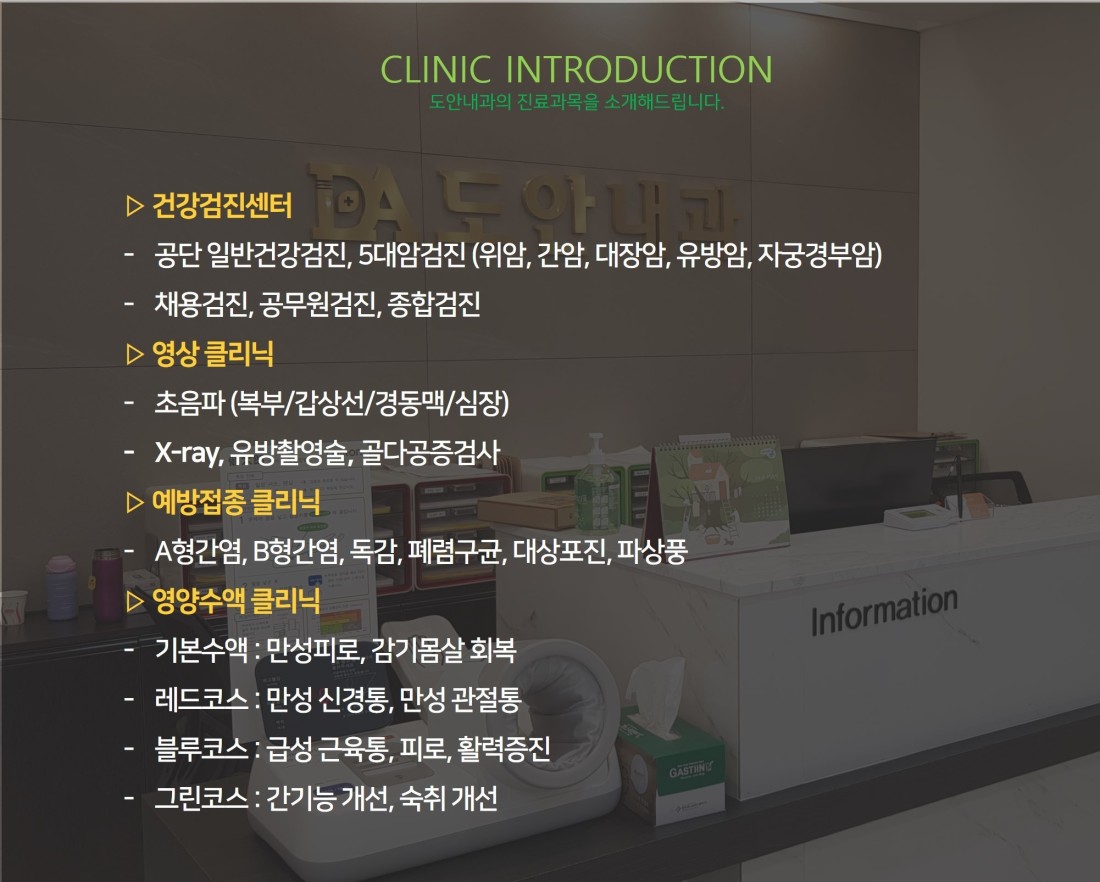 CLINIC INTRODUCTION
도안내과의 진료과목을 소개해드립니다.

DA 도안내과

▷ 건강검진센터
- 공단 일반건강검진, 5대암검진 (위암, 간암, 대장암, 유방암, 자궁경부암)
- 채용검진, 공무원검진, 종합검진

▷ 영상 클리닉
- 초음파 (복부/갑상선/경동맥/심장)
- X-ray, 유방촬영술, 골다공증검사

▷ 예방접종 클리닉
- A형간염, B형간염, 독감, 폐렴구균, 대상포진, 파상풍

▷ 영양수액 클리닉
- 기본수액 : 만성피로, 감기몸살 회복
- 레드코스 : 만성 신경통, 만성 관절통
- 블루코스 : 급성 근육통, 피로, 활력증진
- 그린코스 : 간기능 개선, 숙취 개선

Information

GASTIIN